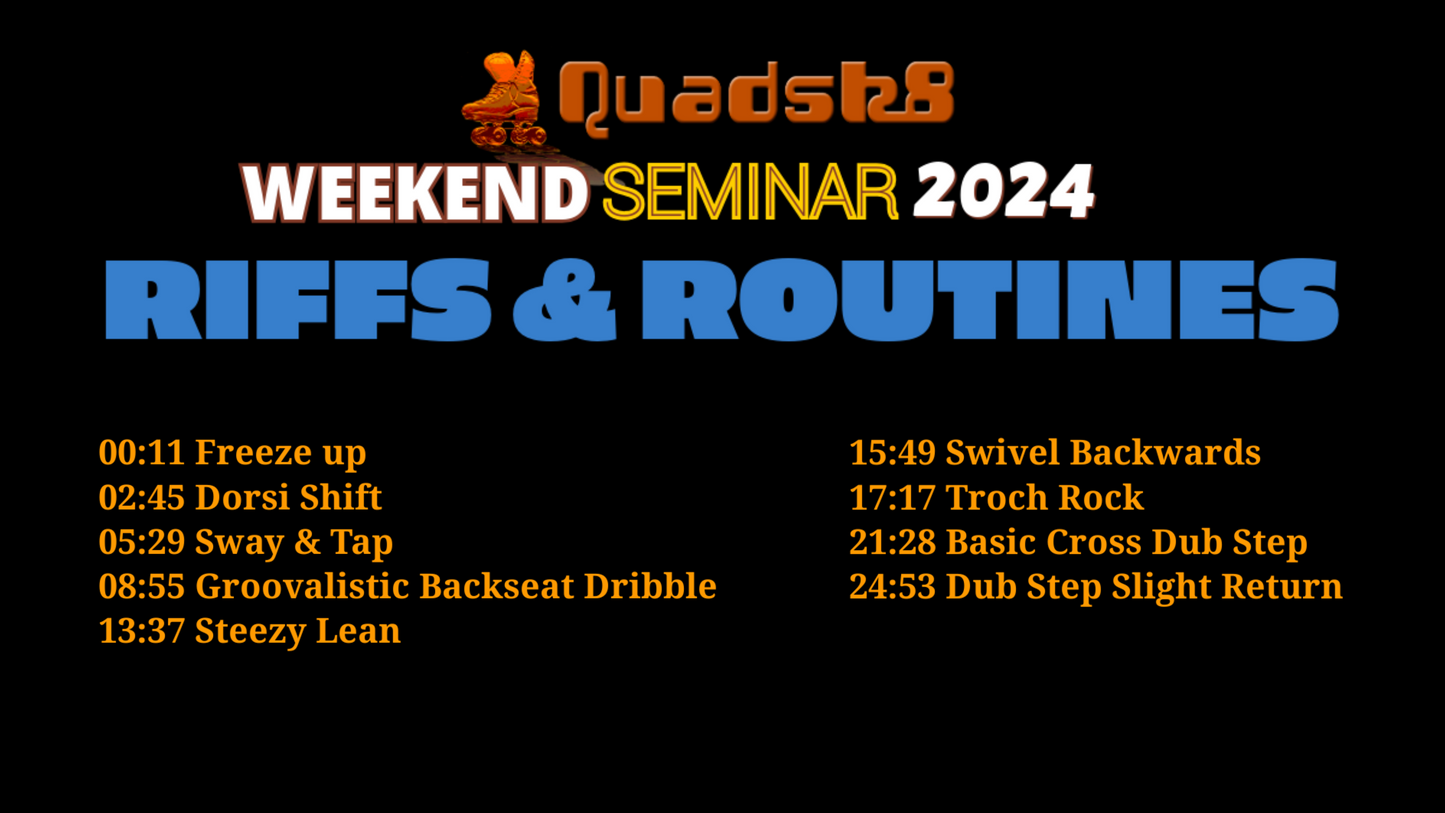 Quadsk8

WEEKEND SEMINAR 2024

RIFFS & ROUTINES

00:11 Freeze up
02:45 Dorsi Shift
05:29 Sway & Tap
08:55 Groovalistic Backseat Dribble
13:37 Steezy Lean

15:49 Swivel Backwards
17:17 Troch Rock
21:28 Basic Cross Dub Step
24:53 Dub Step Slight Return